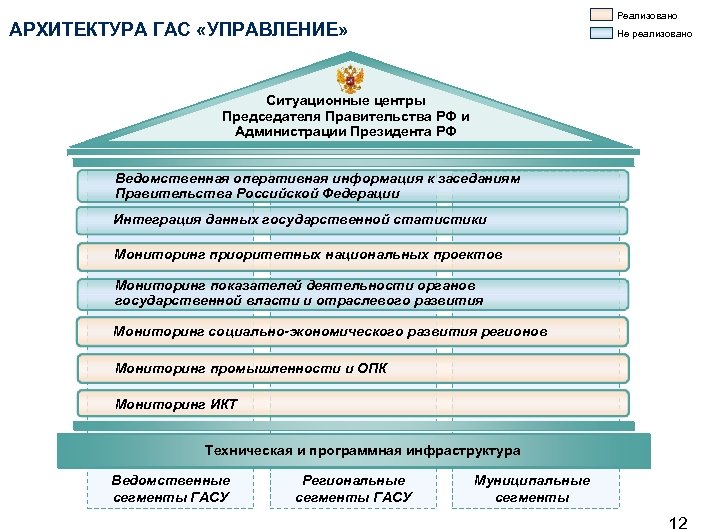 АРХИТЕКТУРА ГАС «УПРАВЛЕНИЕ»

Реализовано
Не реализовано

Ситуационные центры Председателя Правительства РФ и Администрации Президента РФ

Ведомственная оперативная информация к заседаниям Правительства Российской Федерации

Интеграция данных государственной статистики

Мониторинг приоритетных национальных проектов

Мониторинг показателей деятельности органов государственной власти и отраслевого развития

Мониторинг социально-экономического развития регионов

Мониторинг промышленности и ОПК

Мониторинг ИКТ

Техническая и программная инфраструктура

Ведомственные сегменты ГАСУ

Региональные сегменты ГАСУ

Муниципальные сегменты

12